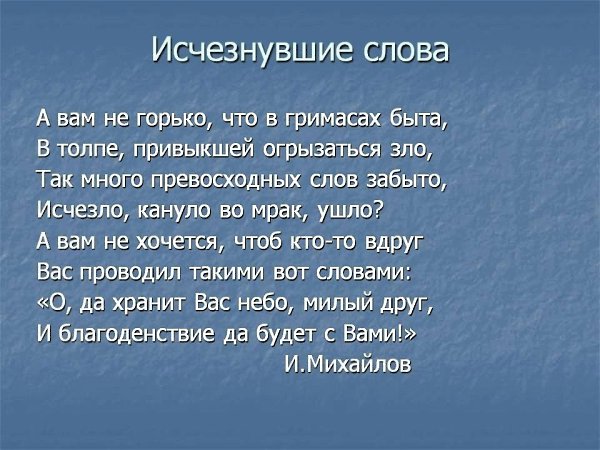 Исчезнувшие слова

А вам не горько, что в гримасах быта,
В толпе, привыкшей огрызаться зло,
Так много превосходных слов забыто,
Исчезло, кануло во мрак, ушло?
А вам не хочется, чтоб кто-то вдруг
Вас проводил такими вот словами:
«О, да хранит Вас небо, милый друг,
И благоденствие да будет с Вами!»
И.Михайлов